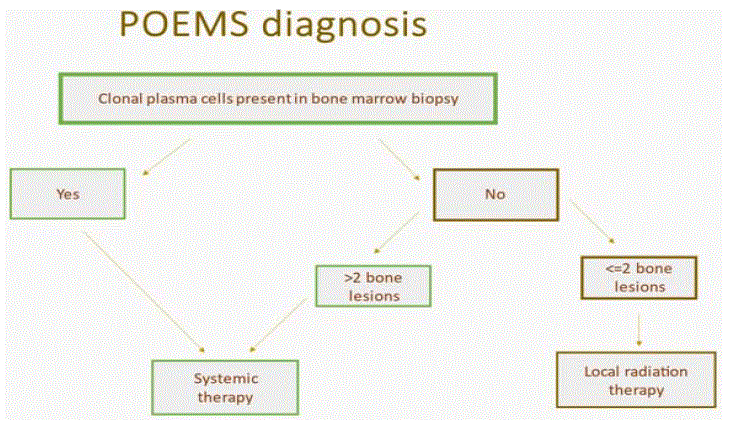 POEMS diagnosis

Clonal plasma cells present in bone marrow biopsy

Yes

No

>2 bone lesions

<=2 bone lesions

Systemic therapy

Local radiation therapy